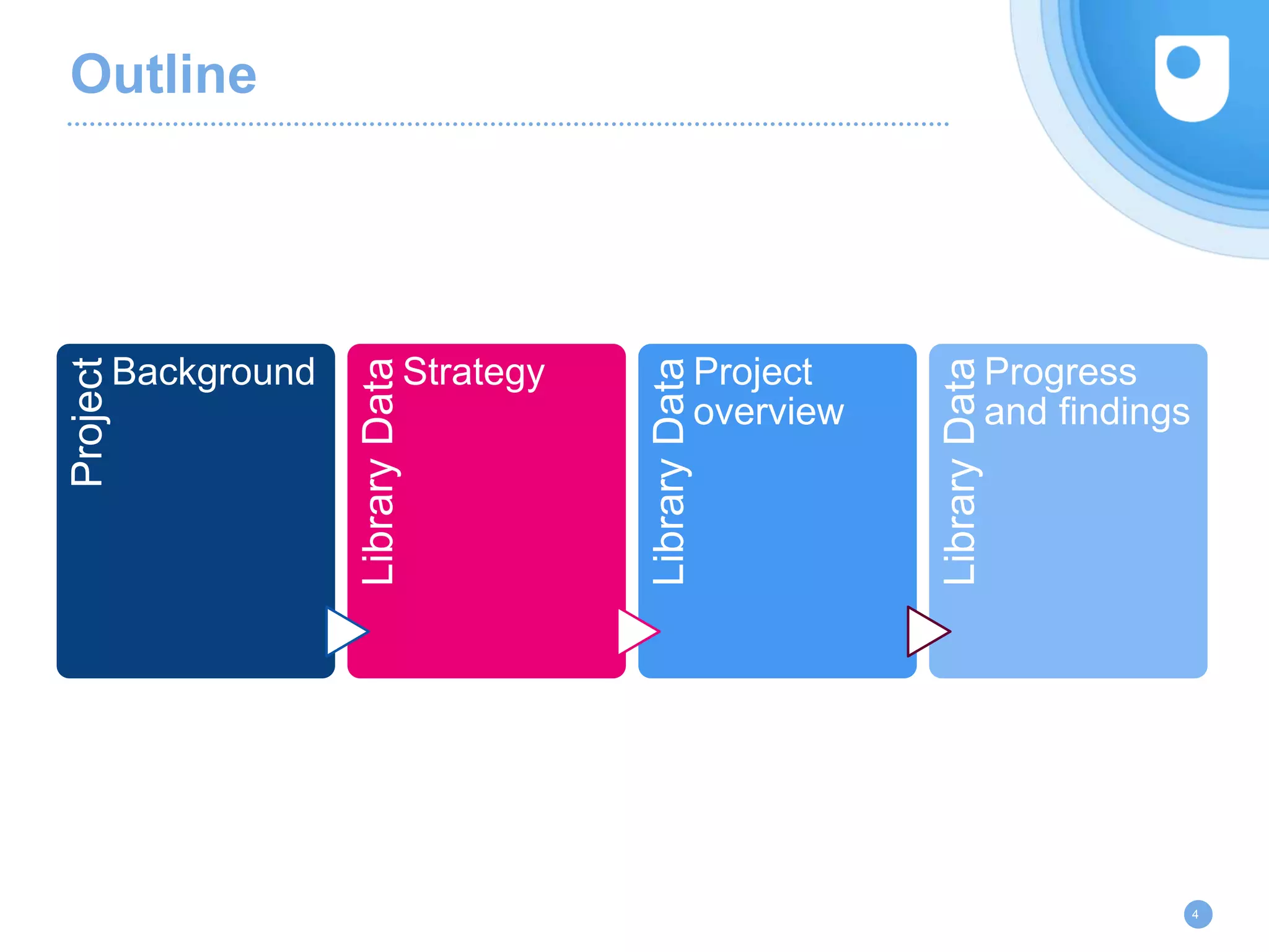 Outline

Project

Background

Library Data

Strategy

Library Data

Project overview

Library Data

Progress and findings

4